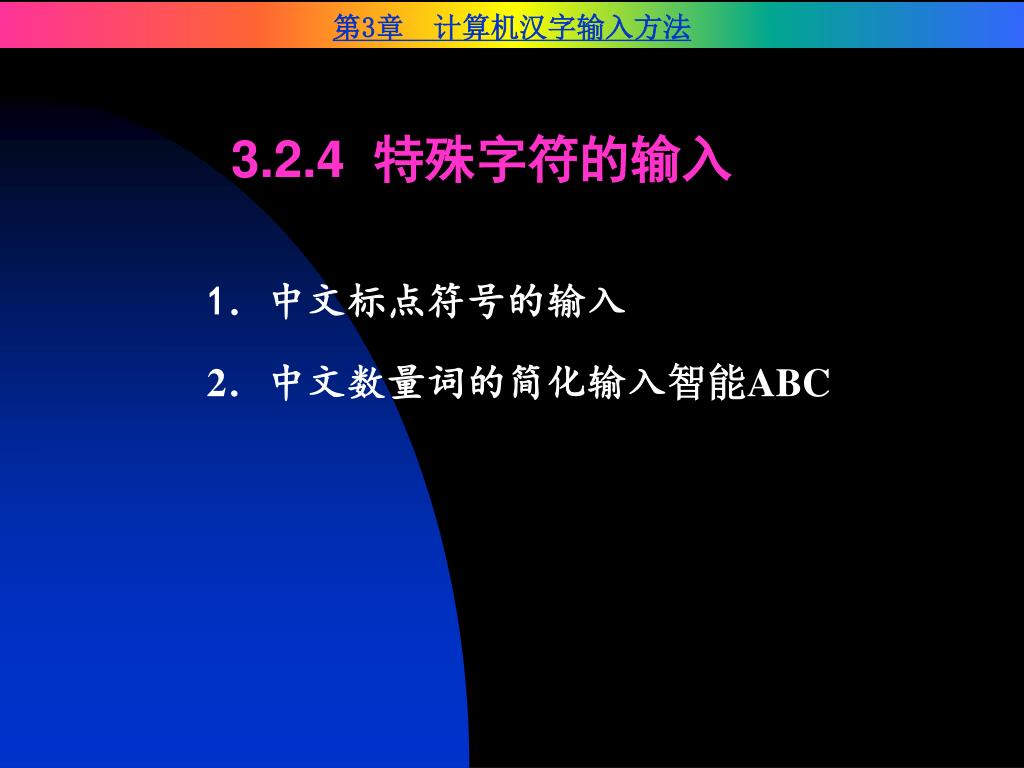 第3章　计算机汉字输入方法

3.2.4 特殊字符的输入

1. 中文标点符号的输入

2. 中文数量词的简化输入智能ABC